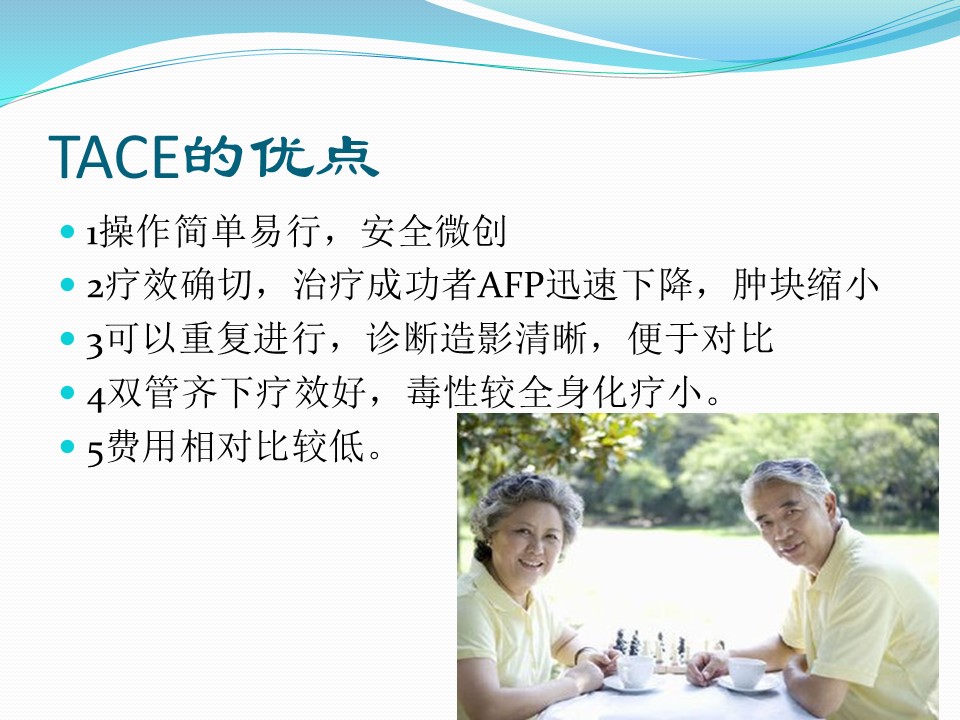 TACE的优点

- 1操作简单易行，安全微创
- 2疗效确切，治疗成功者AFP迅速下降，肿块缩小
- 3可以重复进行，诊断造影清晰，便于对比
- 4双管齐下疗效好，毒性较全身化疗小。
- 5费用相对比较低。